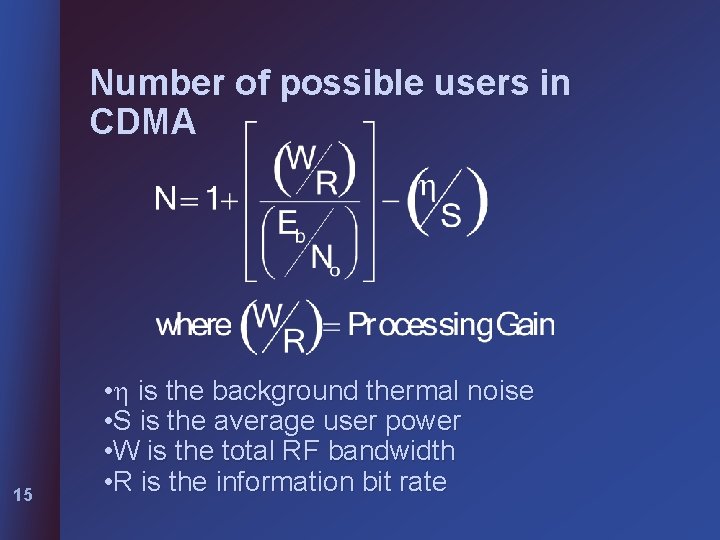 Number of possible users in CDMA

$N = 1 + \left[ \frac{\left( W/R \right)}{\left( E_b/N_o \right)} \right] - \left( \eta/S \right)$

where $\left( W/R \right) =$ Processing Gain

•$\eta$ is the background thermal noise
•S is the average user power
•W is the total RF bandwidth
•R is the information bit rate

15